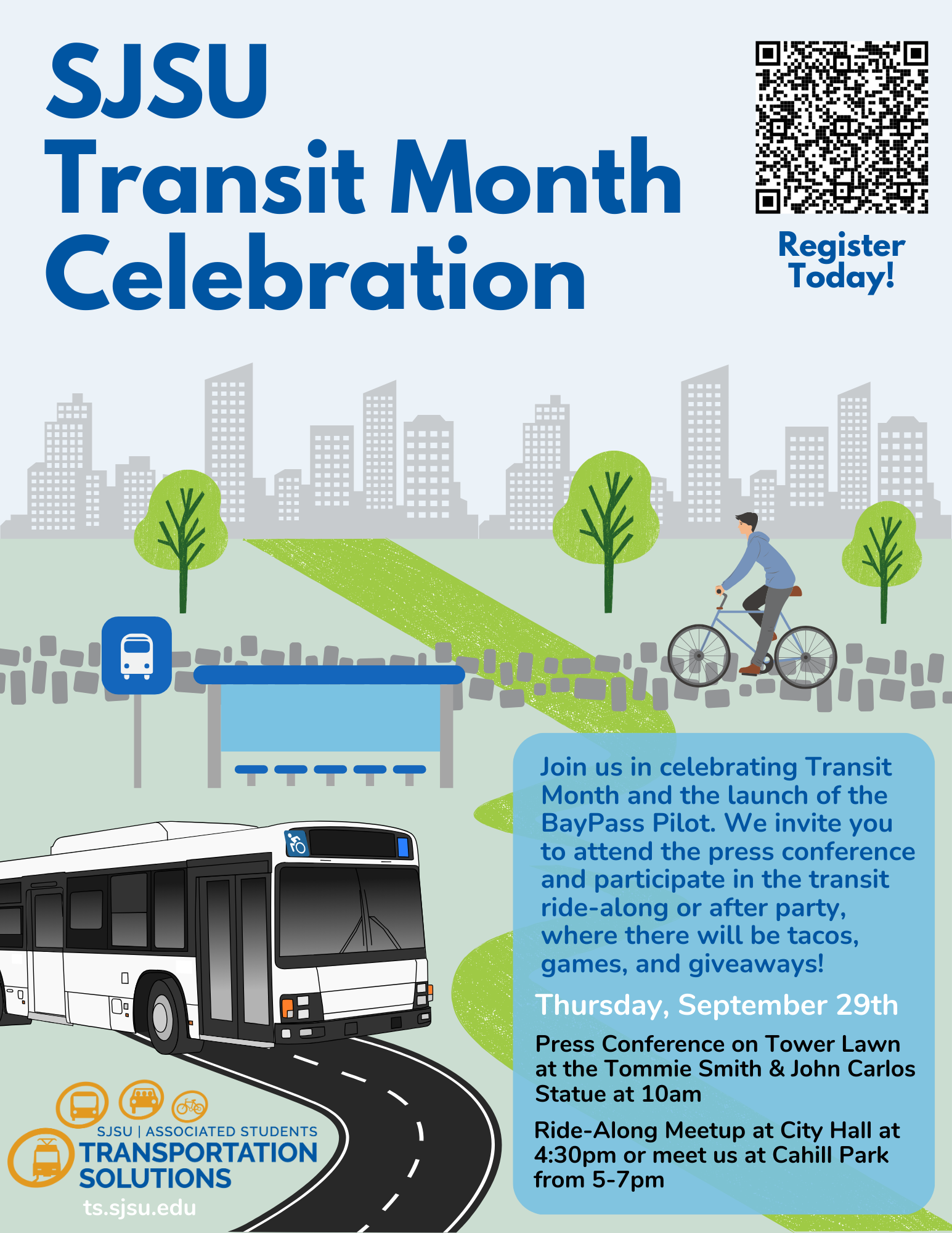 SJSU Transit Month Celebration

Register Today!

Join us in celebrating Transit Month and the launch of the BayPass Pilot. We invite you to attend the press conference and participate in the transit ride-along or after party, where there will be tacos, games, and giveaways!

Thursday, September 29th

Press Conference on Tower Lawn at the Tommie Smith & John Carlos Statue at 10am

Ride-Along Meetup at City Hall at 4:30pm or meet us at Cahill Park from 5-7pm

SJSU | ASSOCIATED STUDENTS
TRANSPORTATION SOLUTIONS
ts.sjsu.edu